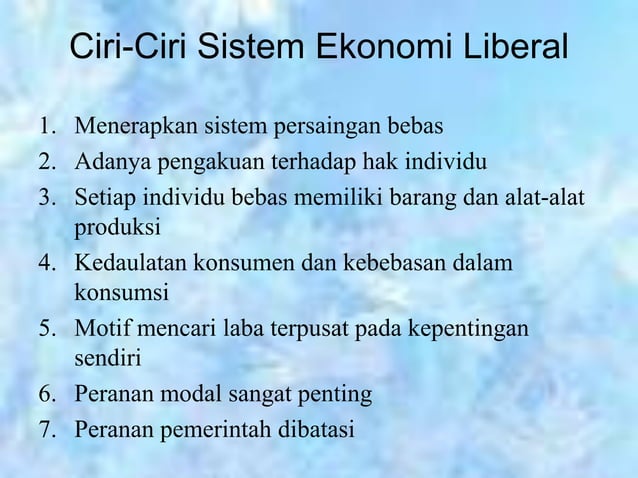 Ciri-Ciri Sistem Ekonomi Liberal

1. Menerapkan sistem persaingan bebas
2. Adanya pengakuan terhadap hak individu
3. Setiap individu bebas memiliki barang dan alat-alat produksi
4. Kedaulatan konsumen dan kebebasan dalam konsumsi
5. Motif mencari laba terpusat pada kepentingan sendiri
6. Peranan modal sangat penting
7. Peranan pemerintah dibatasi